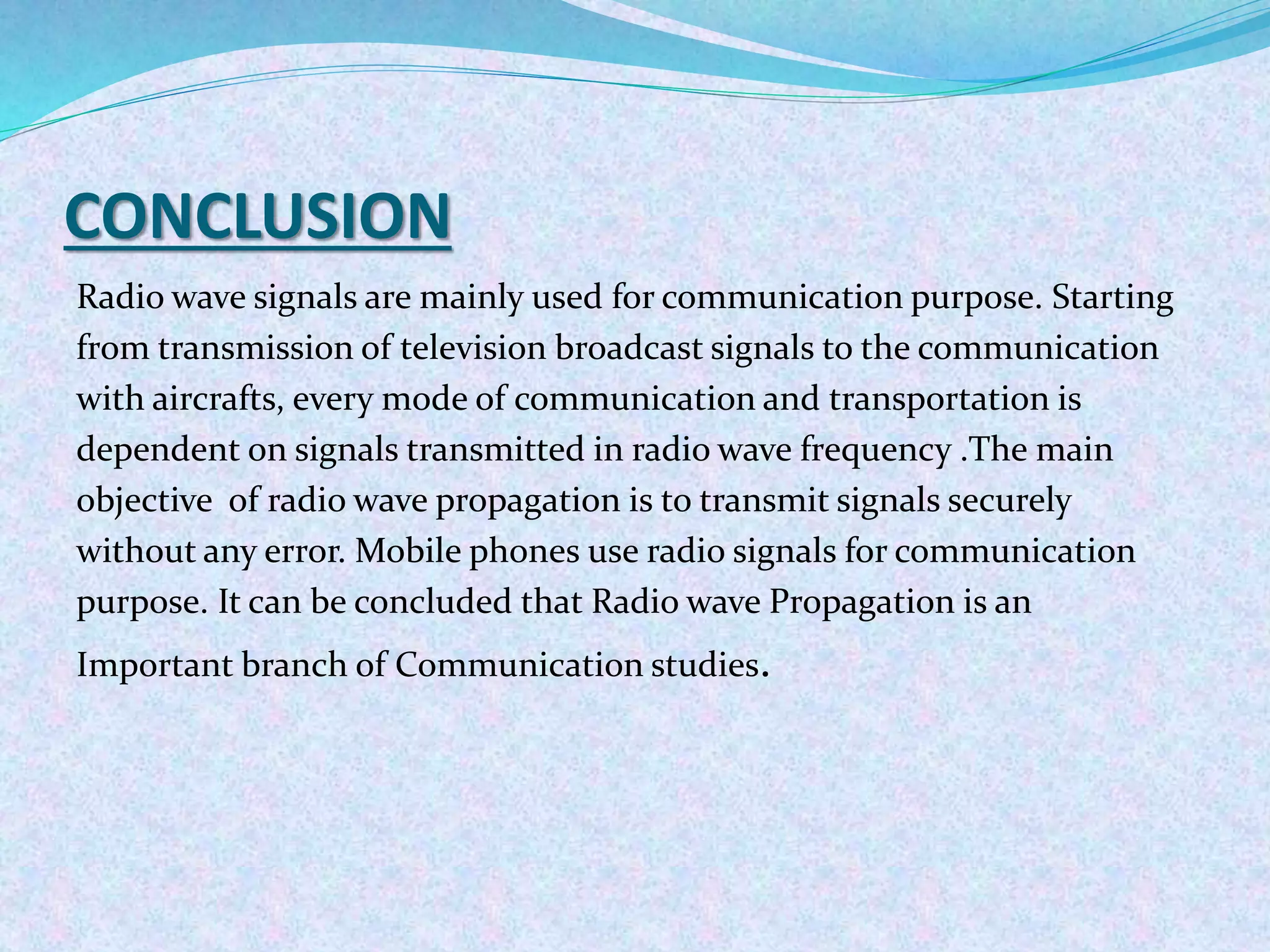 CONCLUSION

Radio wave signals are mainly used for communication purpose. Starting from transmission of television broadcast signals to the communication with aircrafts, every mode of communication and transportation is dependent on signals transmitted in radio wave frequency .The main objective  of radio wave propagation is to transmit signals securely without any error. Mobile phones use radio signals for communication purpose. It can be concluded that Radio wave Propagation is an Important branch of Communication studies.